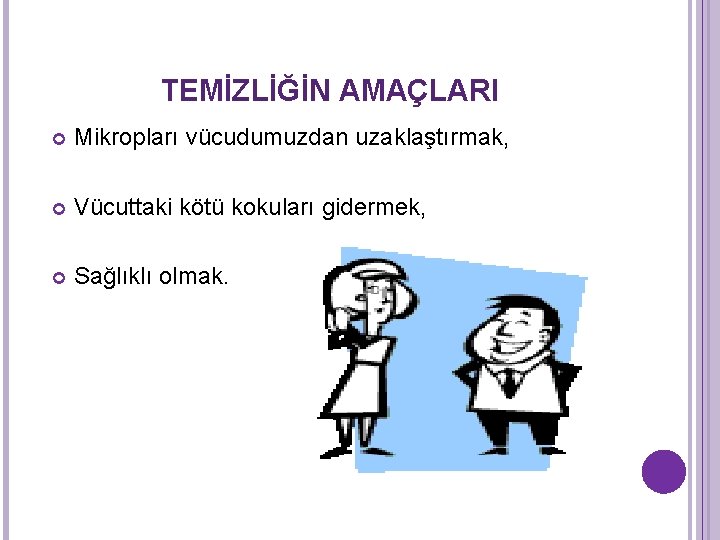 TEMİZLİĞİN AMAÇLARI

Mikropları vücudumuzdan uzaklaştırmak,

Vücuttaki kötü kokuları gidermek,

Sağlıklı olmak.